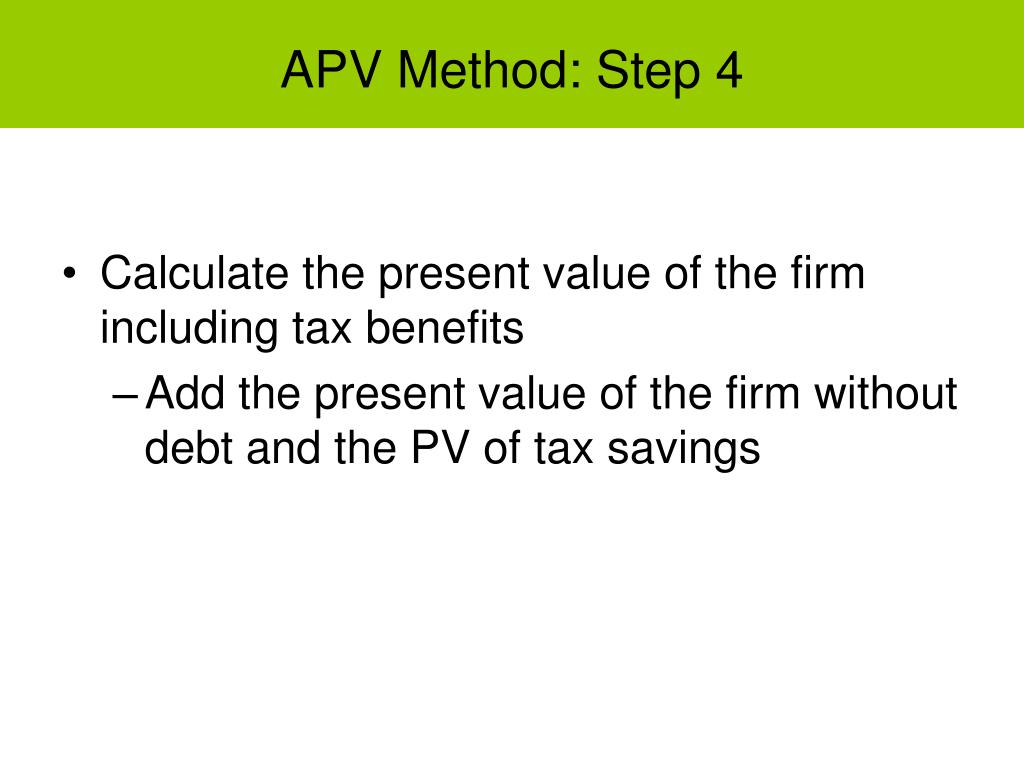 APV Method: Step 4

• Calculate the present value of the firm including tax benefits
– Add the present value of the firm without debt and the PV of tax savings